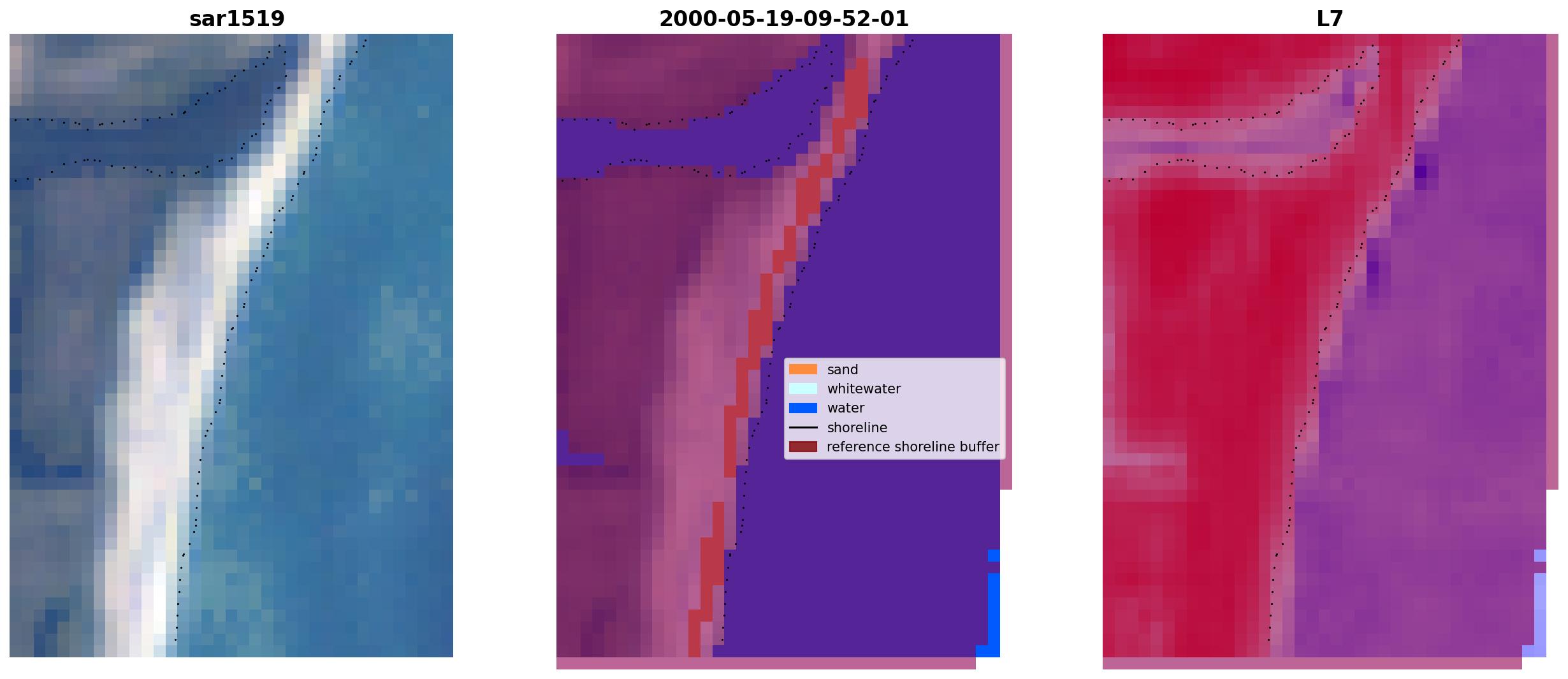 sar1519

2000-05-19-09-52-01

sand
whitewater
water
shoreline
reference shoreline buffer

L7